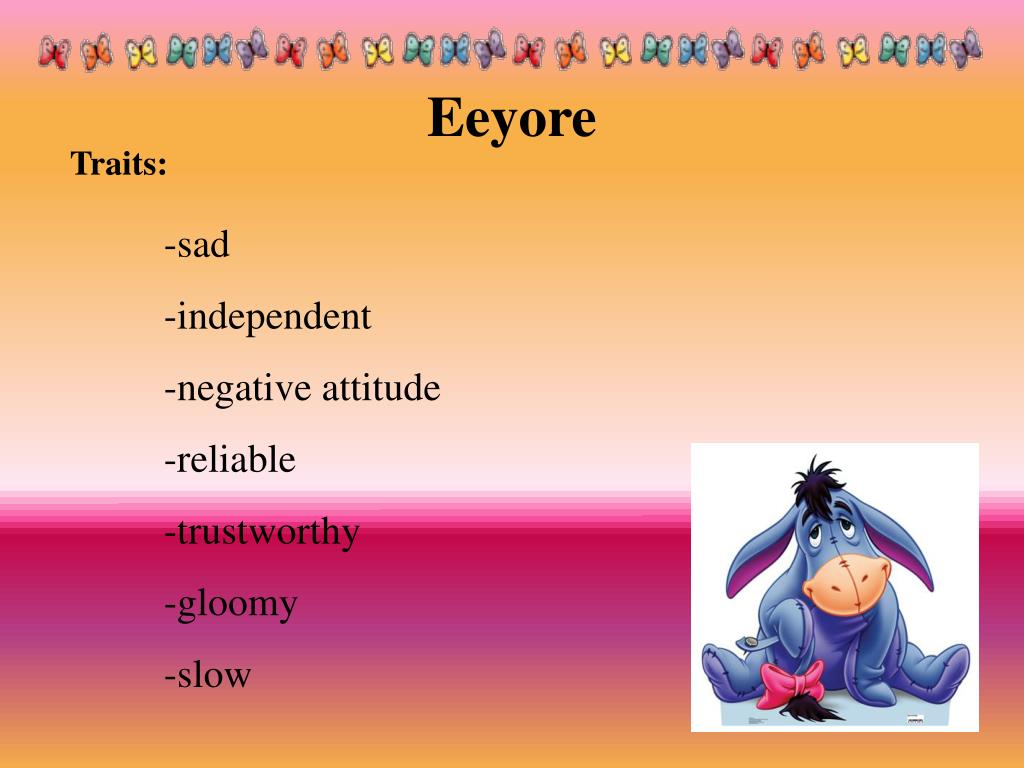 Eeyore

Traits:

-sad

-independent

-negative attitude

-reliable

-trustworthy

-gloomy

-slow